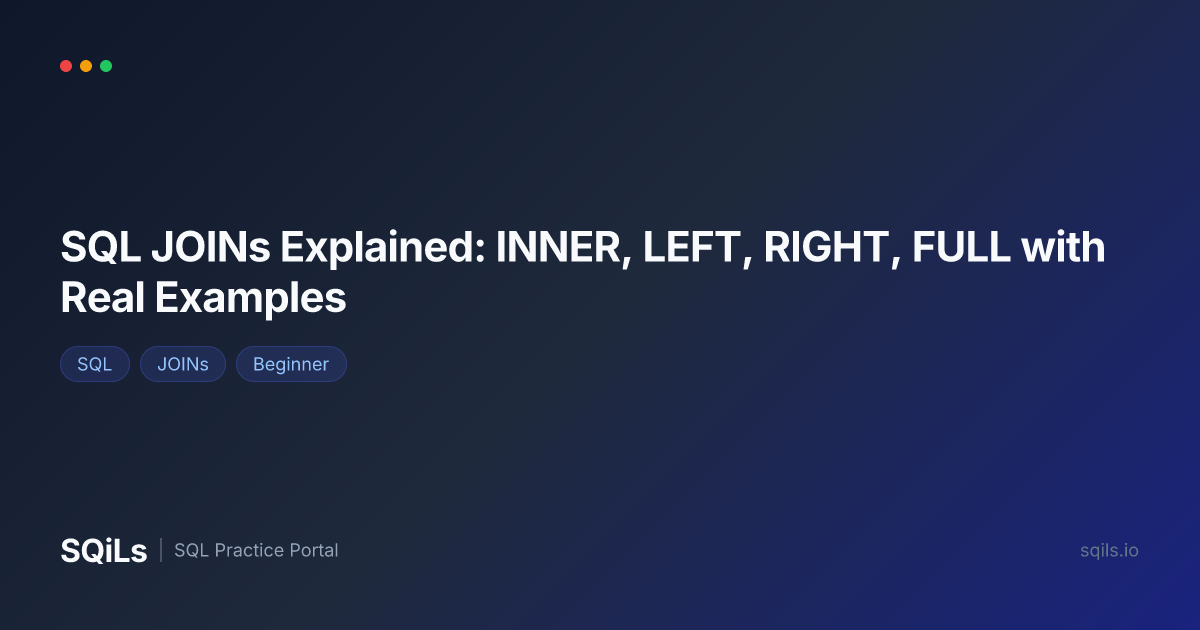 SQL JOINs Explained: INNER, LEFT, RIGHT, FULL with Real Examples

SQL
JOINs
Beginner

SQiLs | SQL Practice Portal

sqils.io